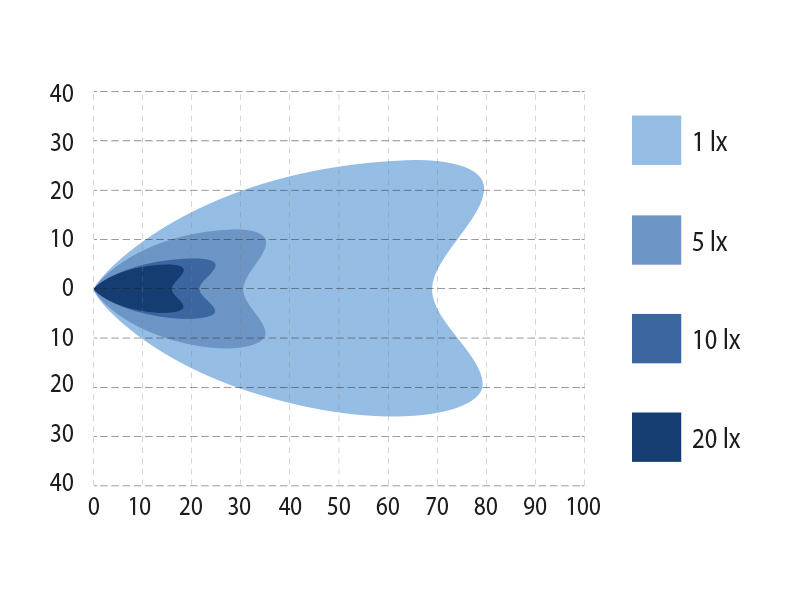 40
30
20
10
0
10
20
30
40
0 10 20 30 40 50 60 70 80 90 100

1 lx
5 lx
10 lx
20 lx